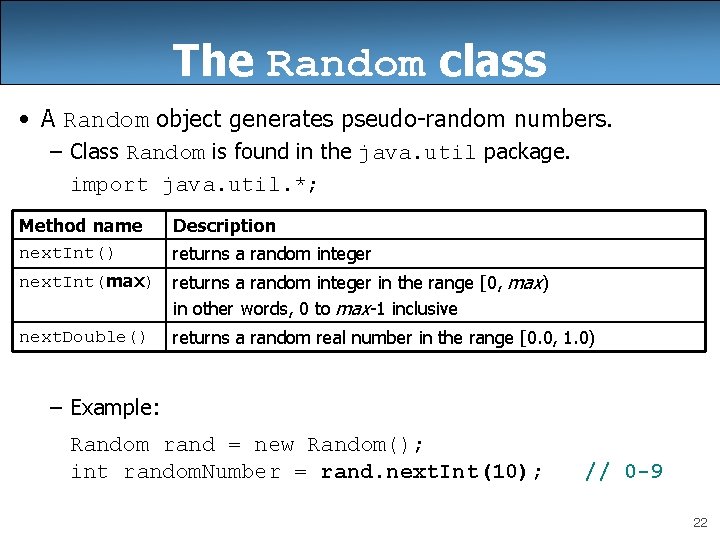 The Random class

• A Random object generates pseudo-random numbers.
– Class Random is found in the java.util package.
import java.util.*;

| Method name | Description |
|---|---|
| nextInt() | returns a random integer |
| nextInt(max) | returns a random integer in the range [0, max) in other words, 0 to max-1 inclusive |
| nextDouble() | returns a random real number in the range [0.0, 1.0) |

– Example:
Random rand = new Random();
int randomNumber = rand.nextInt(10); // 0-9

22